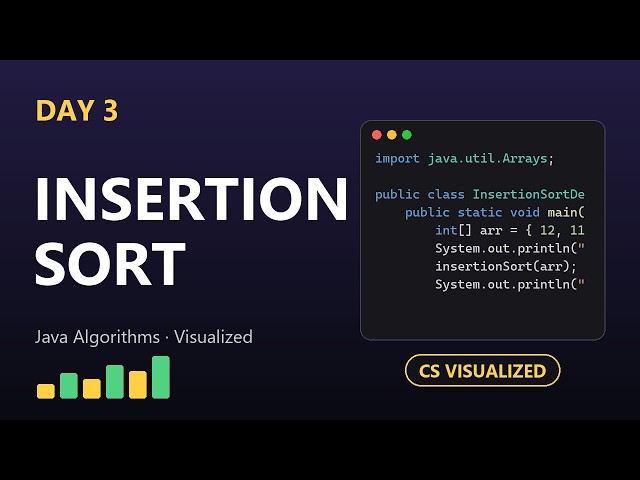 DAY 3

INSERTION SORT

Java Algorithms · Visualized

import java.util.Arrays;

public class InsertionSortDe
    public static void main(
        int[] arr = { 12, 11
        System.out.println("
        insertionSort(arr);
        System.out.println("

CS VISUALIZED